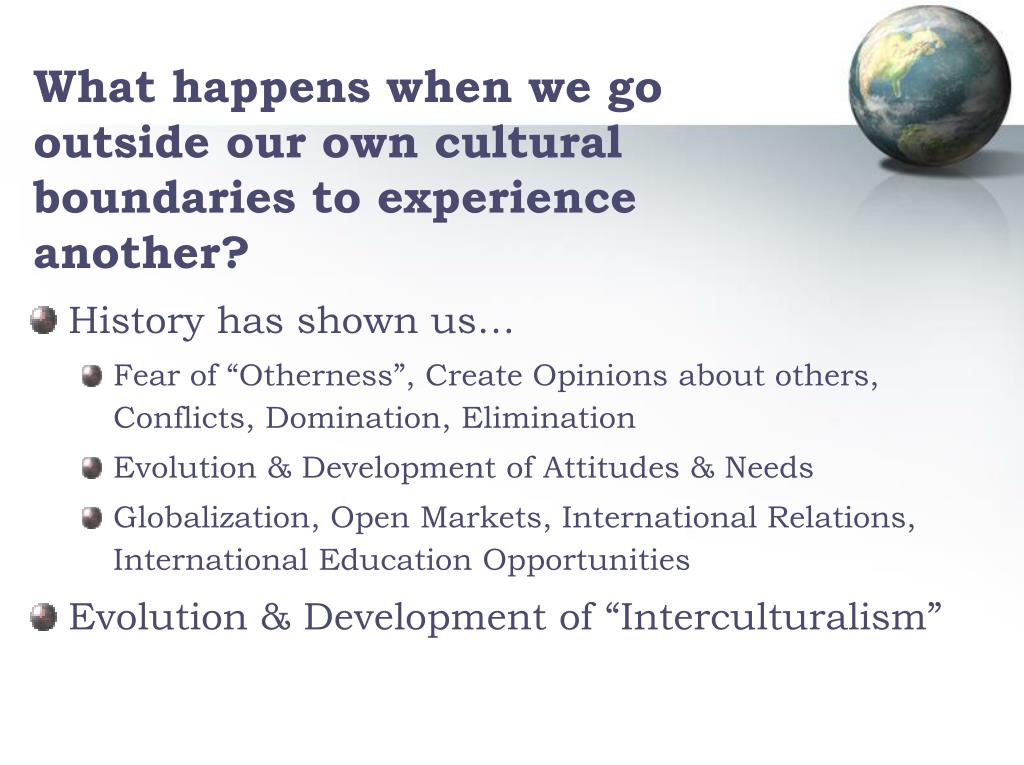 What happens when we go outside our own cultural boundaries to experience another?

History has shown us…

Fear of “Otherness”, Create Opinions about others, Conflicts, Domination, Elimination

Evolution & Development of Attitudes & Needs

Globalization, Open Markets, International Relations, International Education Opportunities

Evolution & Development of “Interculturalism”